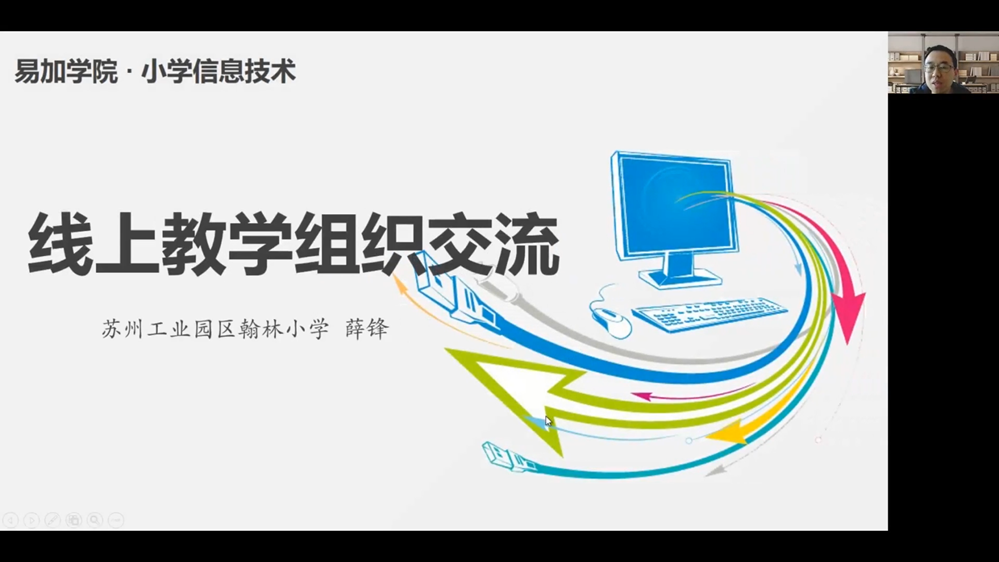 易加学院 · 小学信息技术

线上教学组织交流

苏州工业园区翰林小学 薛锋